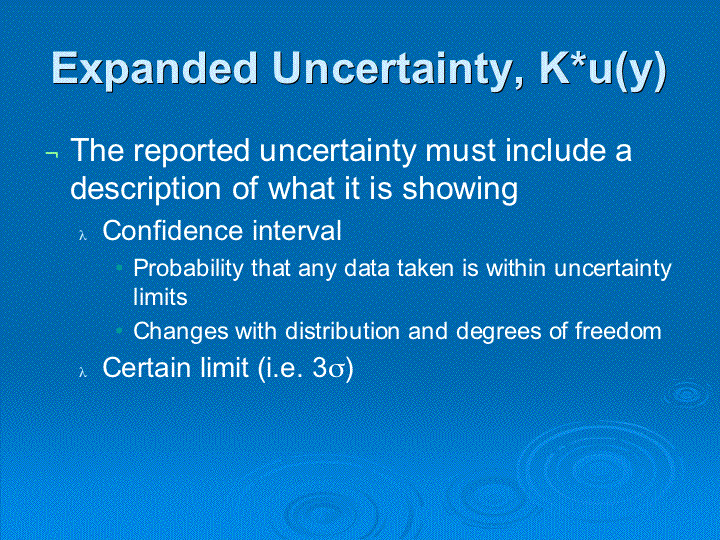 Expanded Uncertainty, K*u(y)

¬ The reported uncertainty must include a description of what it is showing

λ Confidence interval

• Probability that any data taken is within uncertainty limits

• Changes with distribution and degrees of freedom

λ Certain limit (i.e. $3\sigma$)